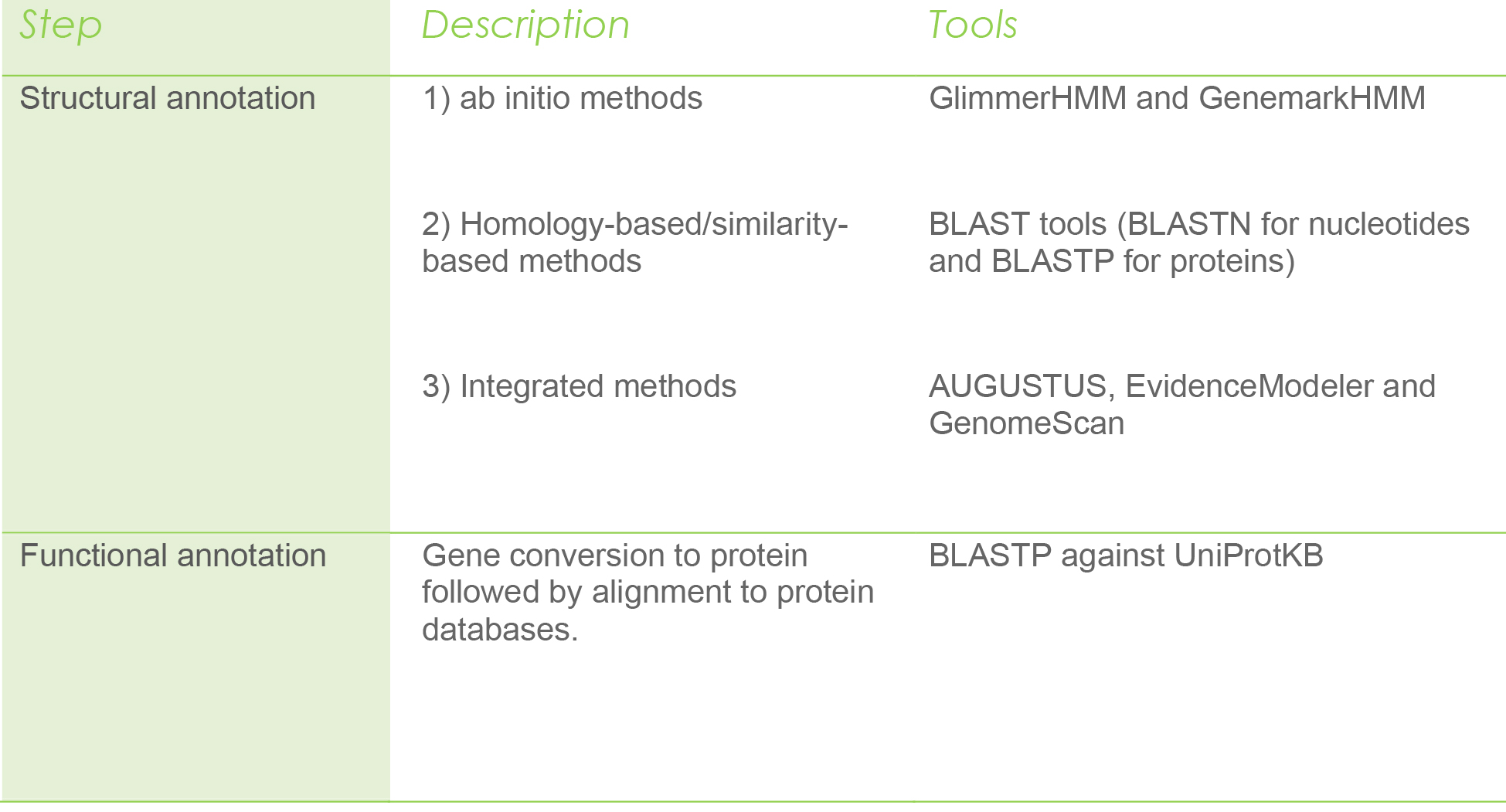 | Step | Description | Tools |
|---|---|---|
| Structural annotation | 1) ab initio methods | GlimmerHMM and GenemarkHMM |
| | 2) Homology-based/similarity-based methods | BLAST tools (BLASTN for nucleotides and BLASTP for proteins) |
| | 3) Integrated methods | AUGUSTUS, EvidenceModeler and GenomeScan |
| Functional annotation | Gene conversion to protein followed by alignment to protein databases. | BLASTP against UniProtKB |